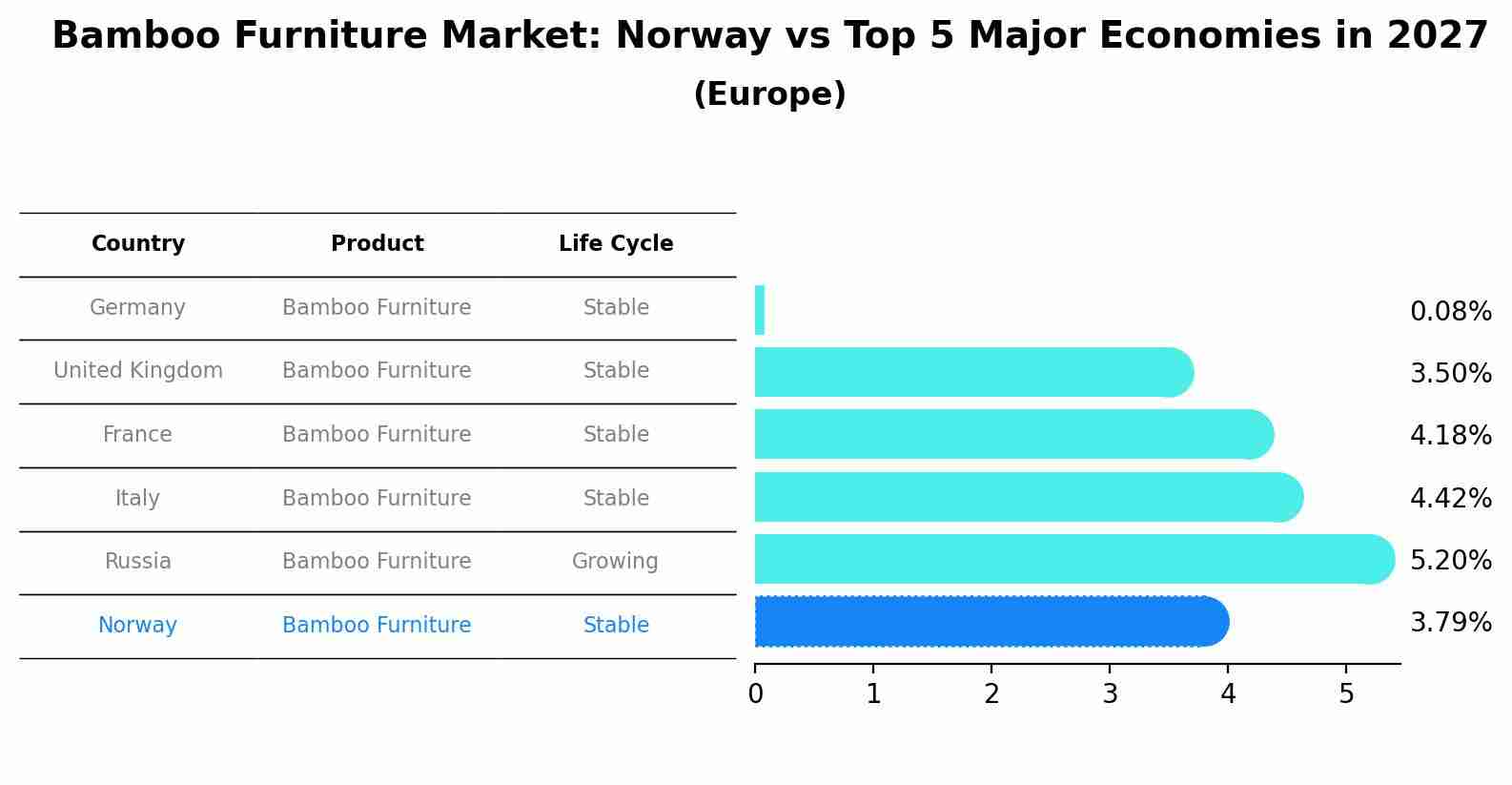 Bamboo Furniture Market: Norway vs Top 5 Major Economies in 2027
(Europe)

| Country | Product | Life Cycle |
|---|---|---|
| Germany | Bamboo Furniture | Stable |
| United Kingdom | Bamboo Furniture | Stable |
| France | Bamboo Furniture | Stable |
| Italy | Bamboo Furniture | Stable |
| Russia | Bamboo Furniture | Growing |
| Norway | Bamboo Furniture | Stable |

0.08%
3.50%
4.18%
4.42%
5.20%
3.79%

0 1 2 3 4 5